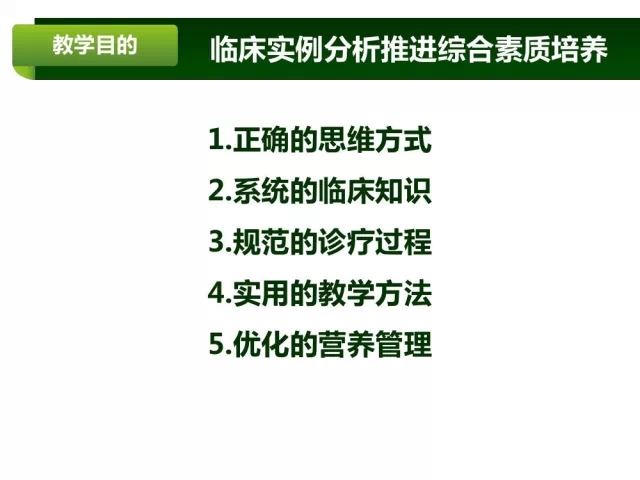 教学目的

临床实例分析推进综合素质培养

1.正确的思维方式
2.系统的临床知识
3.规范的诊疗过程
4.实用的教学方法
5.优化的营养管理